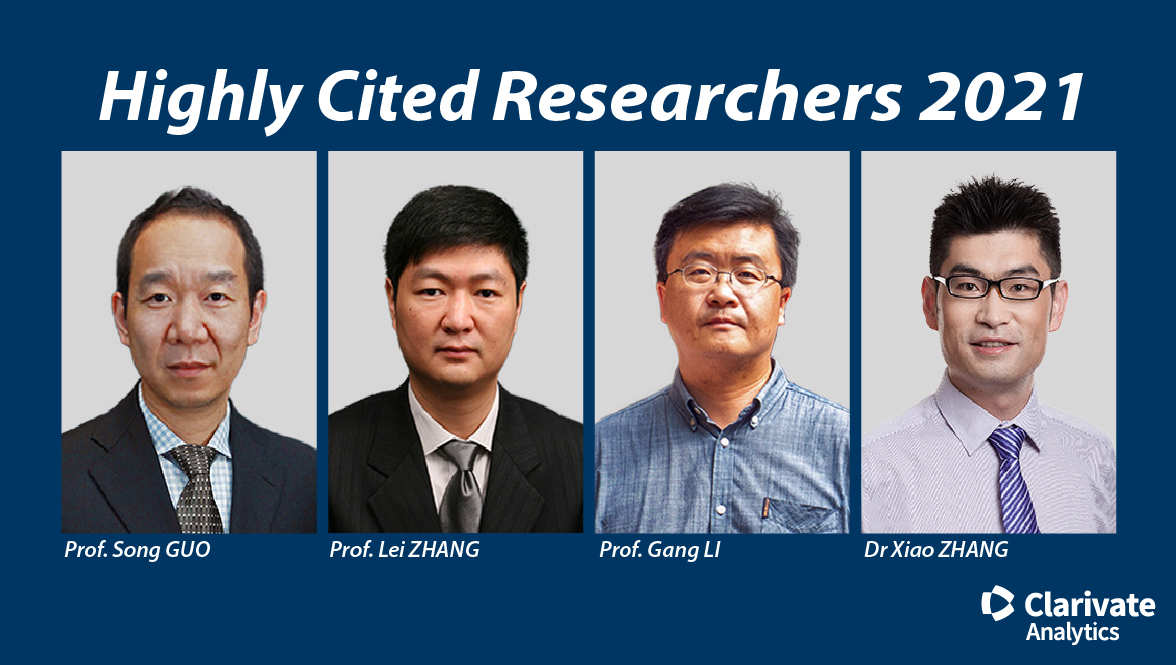 Highly Cited Researchers 2021

Prof. Song GUO

Prof. Lei ZHANG

Prof. Gang LI

Dr Xiao ZHANG

Clarivate Analytics